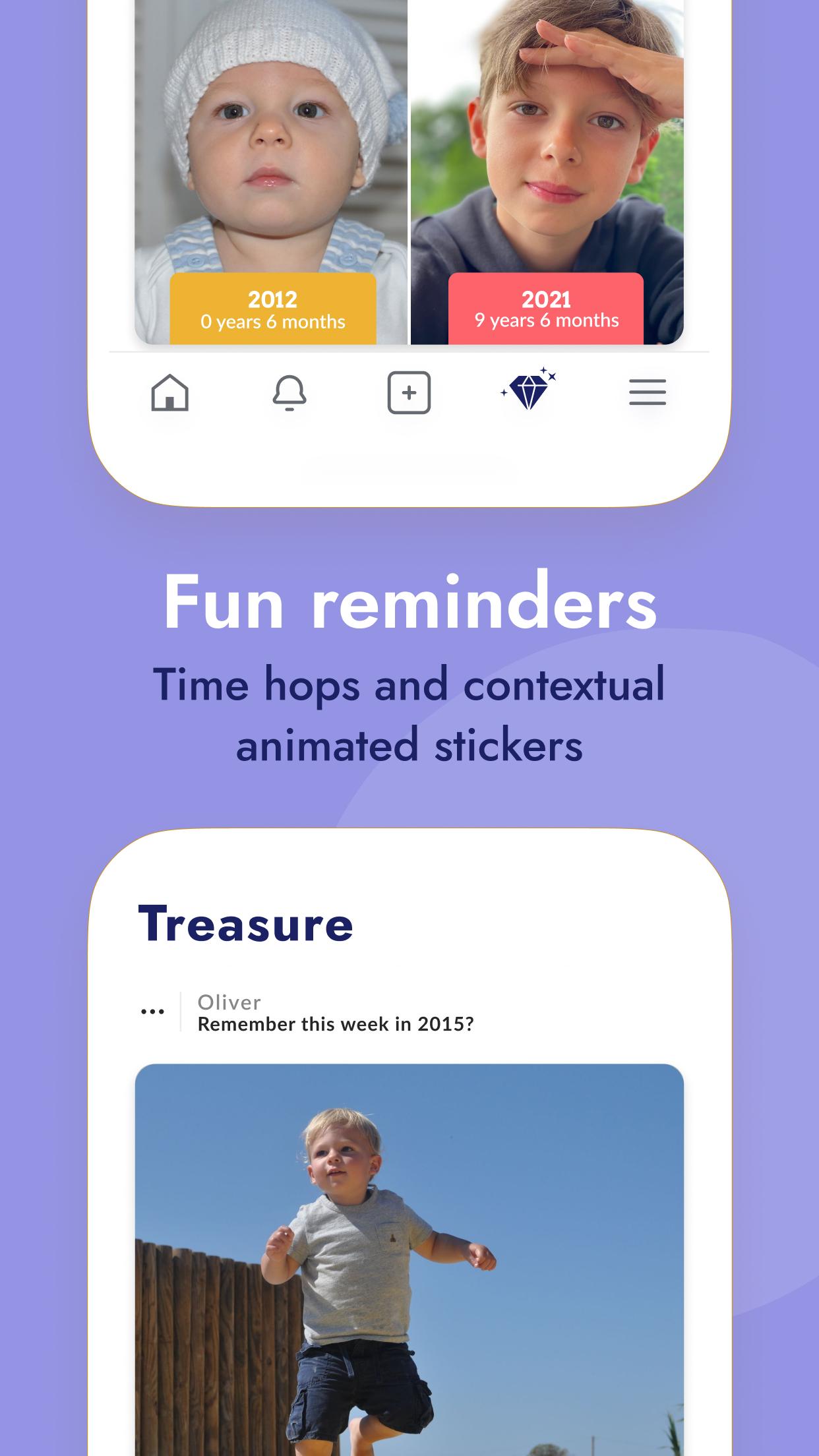 2012
0 years 6 months

2021
9 years 6 months

Fun reminders

Time hops and contextual animated stickers

Treasure

...

Oliver
Remember this week in 2015?